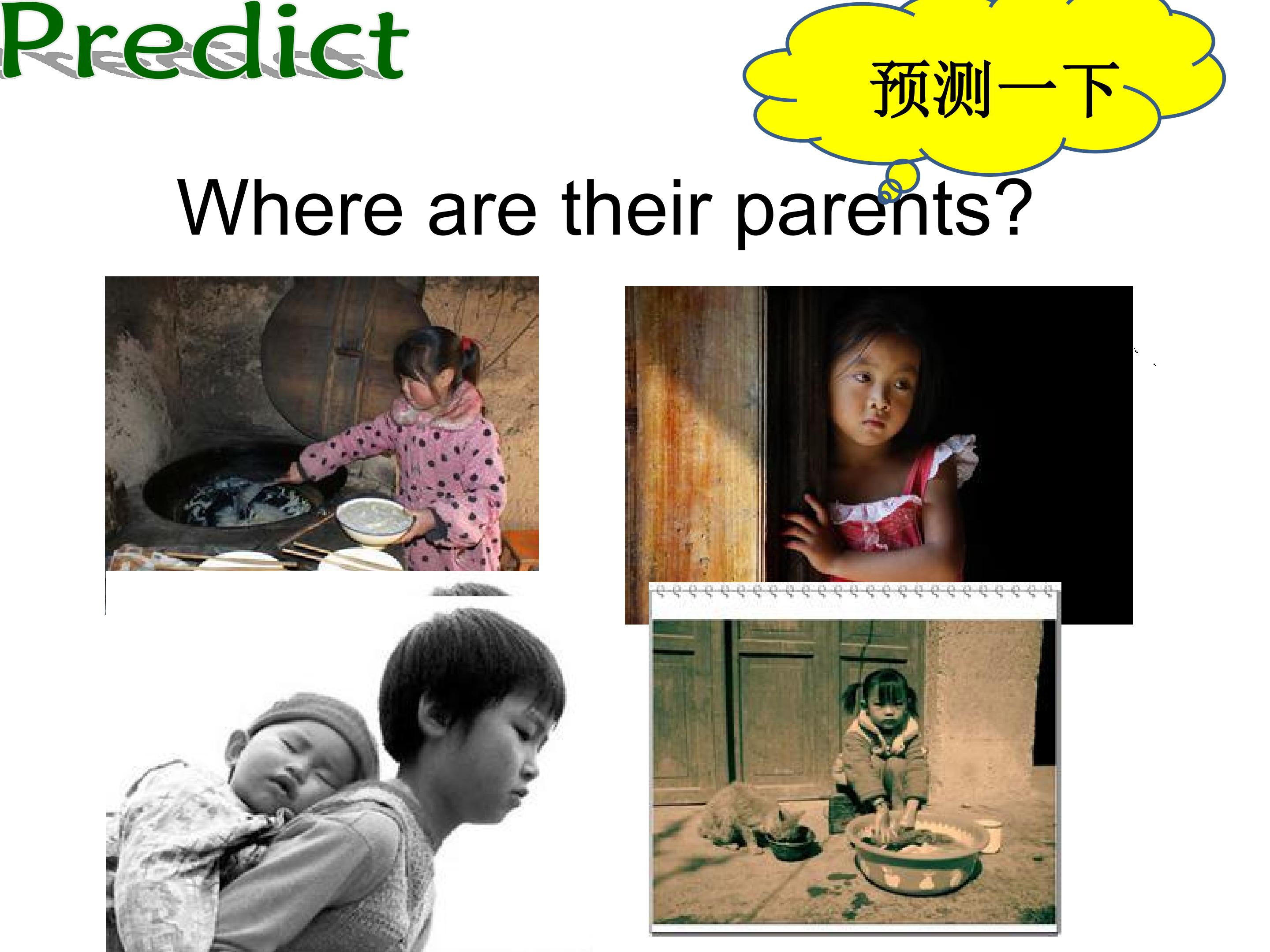 Predict

预测一下

Where are their parents?